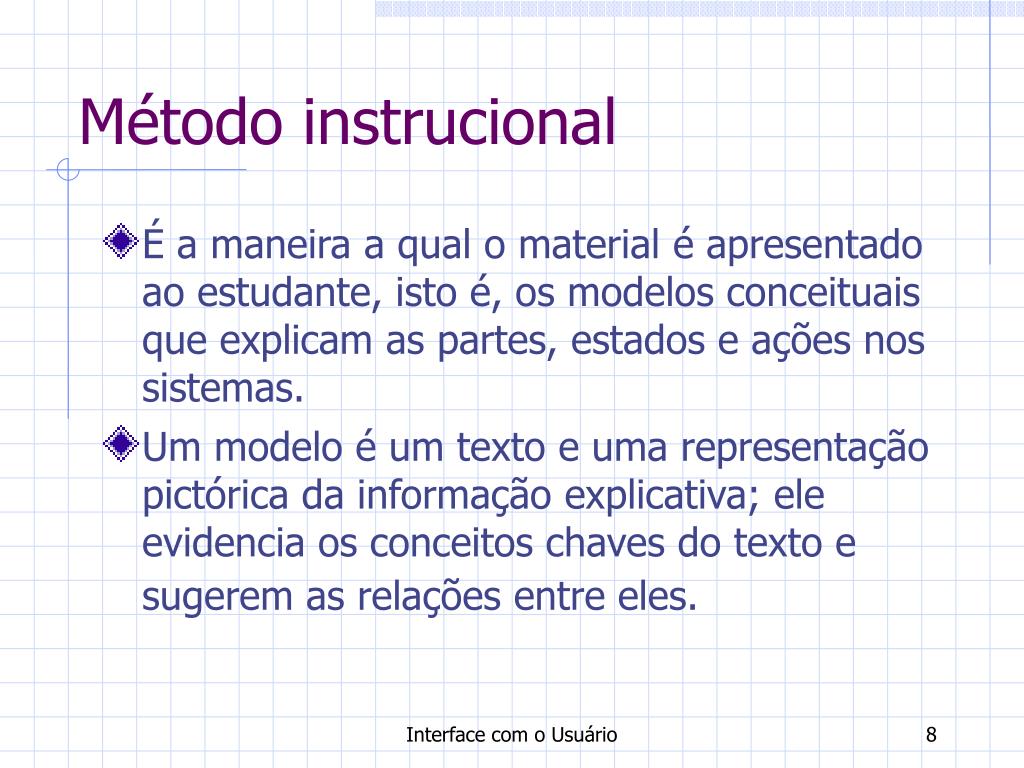 Método instrucional

É a maneira a qual o material é apresentado ao estudante, isto é, os modelos conceituais que explicam as partes, estados e ações nos sistemas.

Um modelo é um texto e uma representação pictórica da informação explicativa; ele evidencia os conceitos chaves do texto e sugerem as relações entre eles.

Interface com o Usuário

8